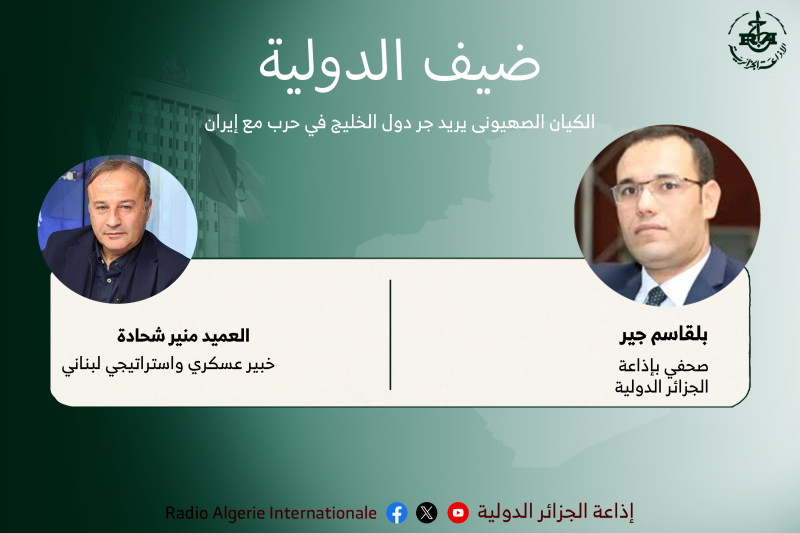 RA
الإذاعة الجزائرية

ضيف الدولية

الكيان الصهيونى يريد جر دول الخليج في حرب مع إيران

بلقاسم جير
صحفي بإذاعة
الجزائر الدولية

العميد منير شحادة
خبير عسكري واستراتيجي لبناني

إذاعة الجزائر الدولية
Radio Algerie Internationale